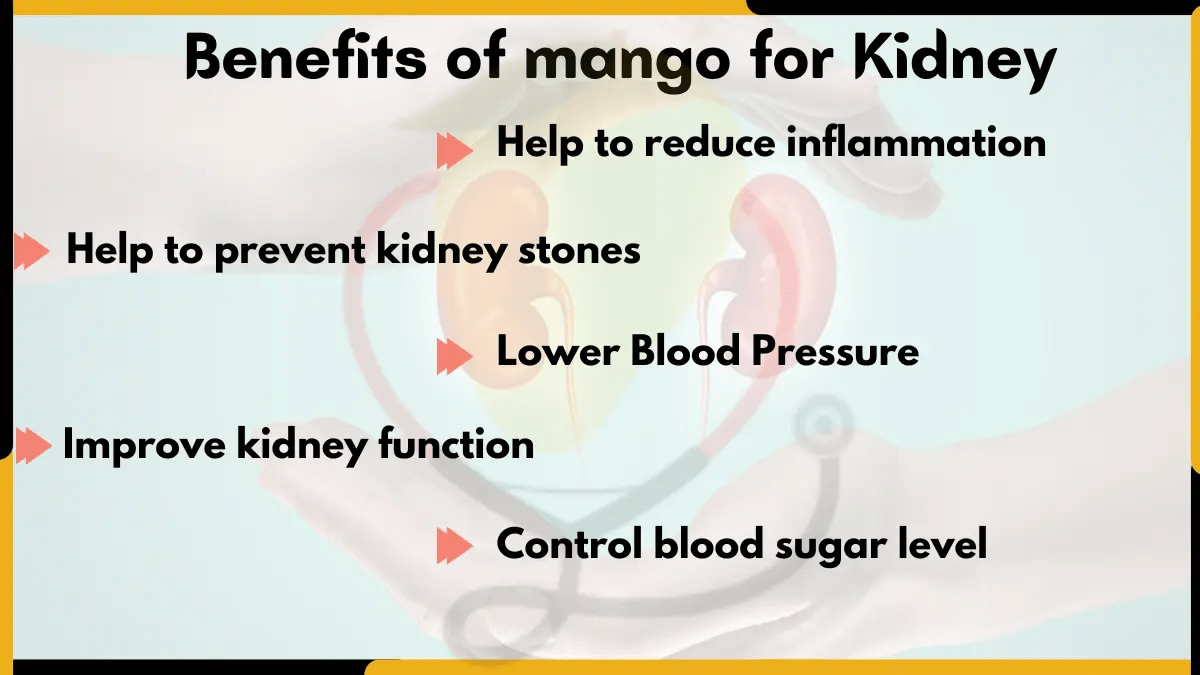 Benefits of mango for Kidney

Help to reduce inflammation

Help to prevent kidney stones

Lower Blood Pressure

Improve kidney function

Control blood sugar level